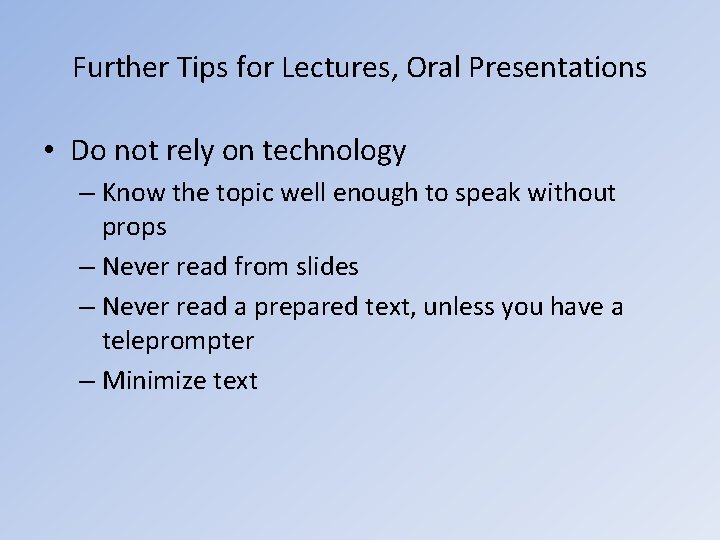 Further Tips for Lectures, Oral Presentations

• Do not rely on technology
  – Know the topic well enough to speak without props
  – Never read from slides
  – Never read a prepared text, unless you have a teleprompter
  – Minimize text